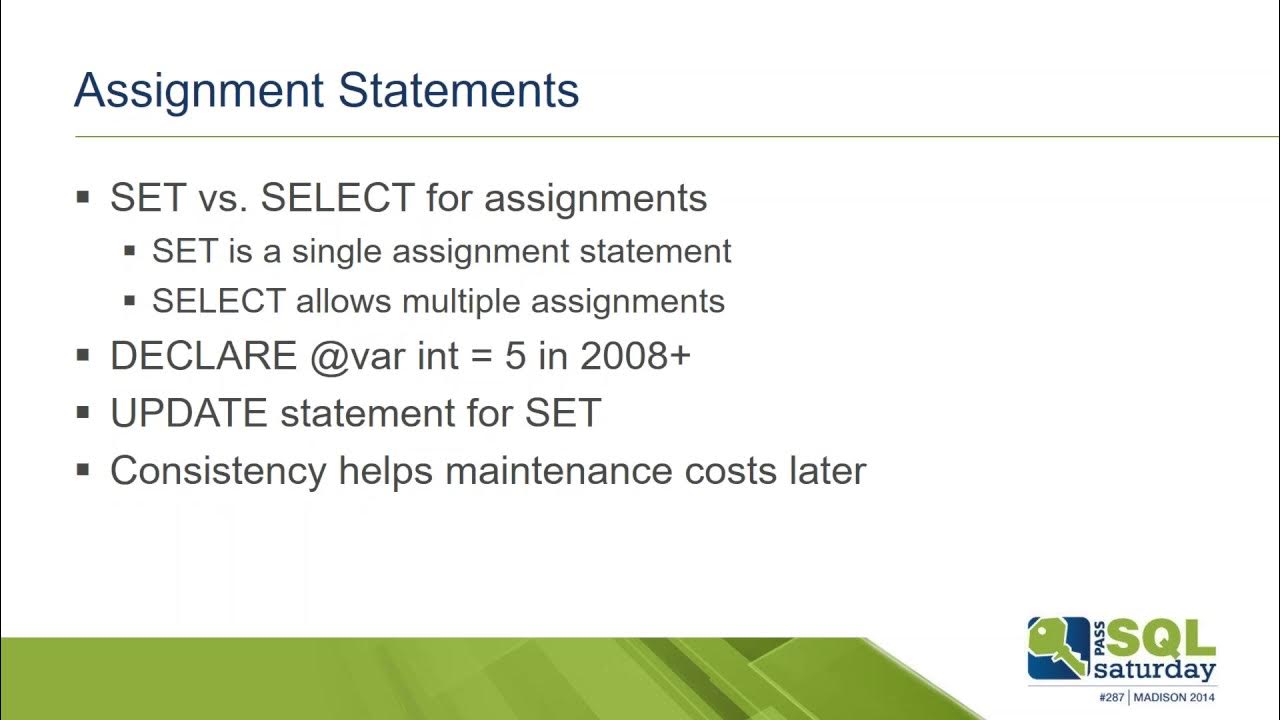 Assignment Statements

▪ SET vs. SELECT for assignments
 ▪ SET is a single assignment statement
 ▪ SELECT allows multiple assignments
▪ DECLARE @var int = 5 in 2008+
▪ UPDATE statement for SET
▪ Consistency helps maintenance costs later

PASS SQL saturday
#287 | MADISON 2014